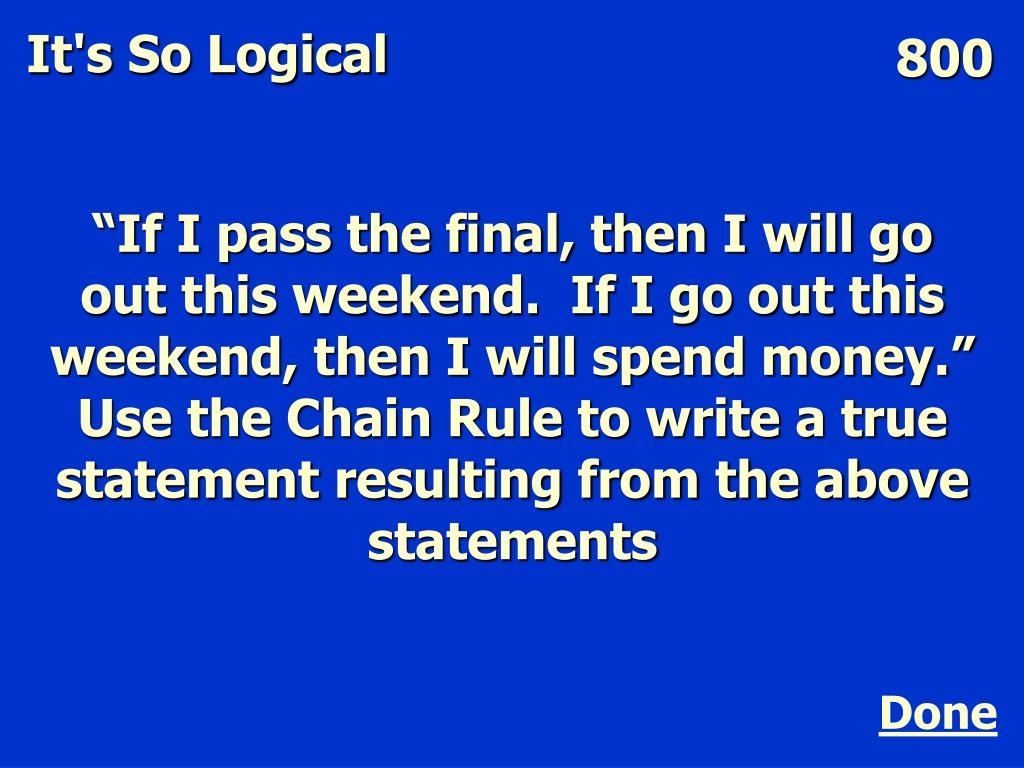 It's So Logical

800

“If I pass the final, then I will go out this weekend.  If I go out this weekend, then I will spend money.” Use the Chain Rule to write a true statement resulting from the above statements

Done